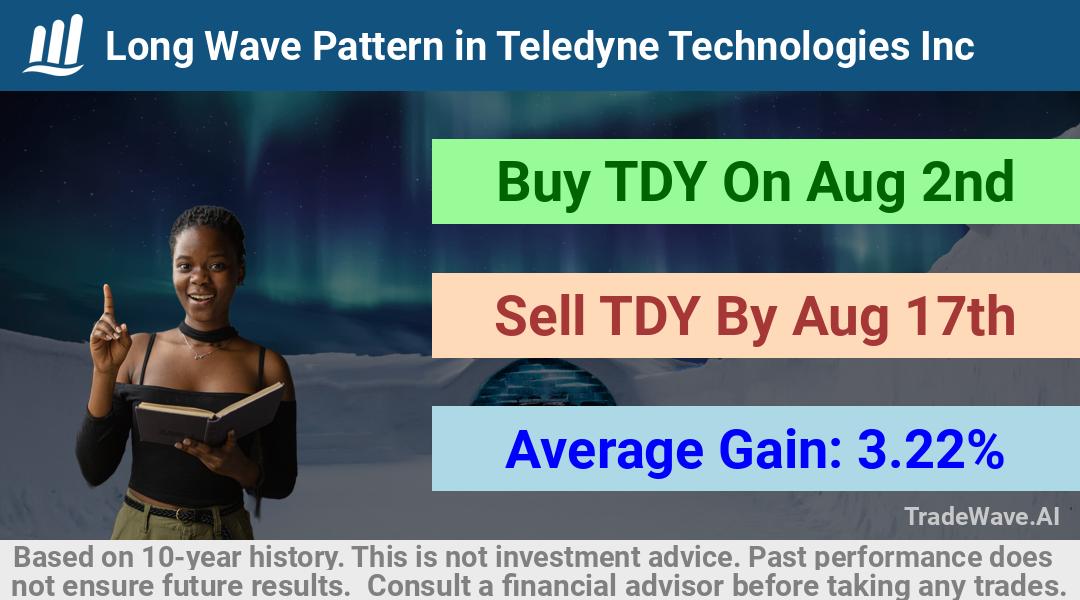 Long Wave Pattern in Teledyne Technologies Inc

Buy TDY On Aug 2nd

Sell TDY By Aug 17th

Average Gain: 3.22%

TradeWave.AI

Based on 10-year history. This is not investment advice. Past performance does not ensure future results. Consult a financial advisor before taking any trades.